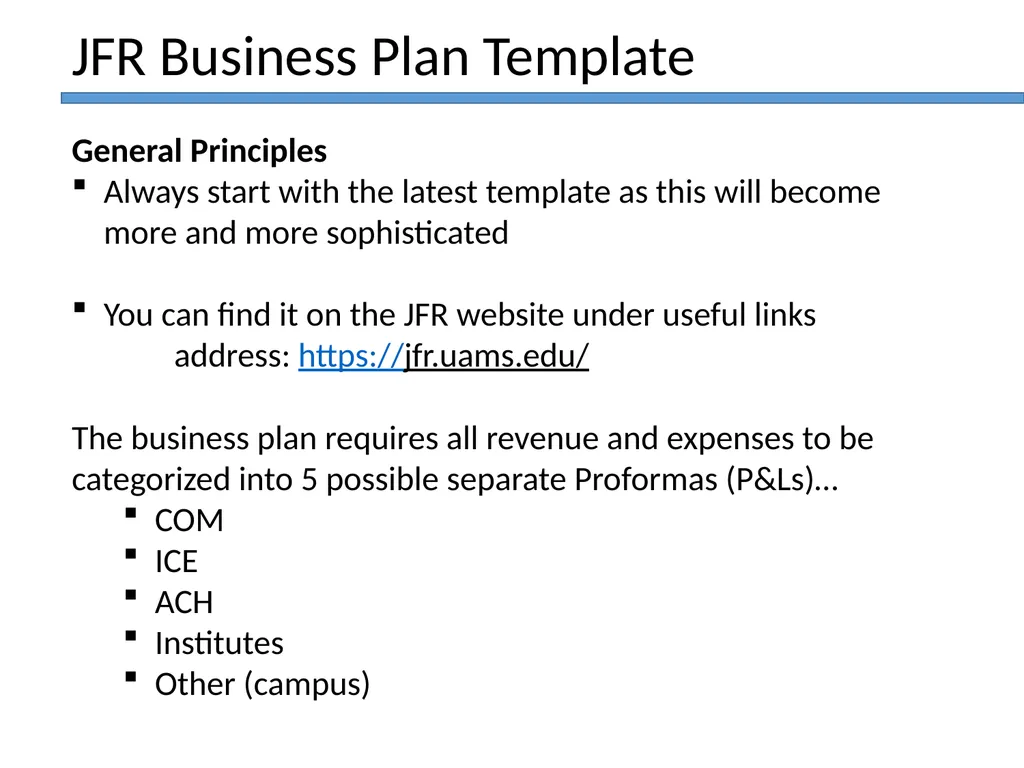 JFR Business Plan Template

General Principles
▪ Always start with the latest template as this will become more and more sophisticated

▪ You can find it on the JFR website under useful links
address: https://jfr.uams.edu/

The business plan requires all revenue and expenses to be categorized into 5 possible separate Proformas (P&Ls)…
▪ COM
▪ ICE
▪ ACH
▪ Institutes
▪ Other (campus)